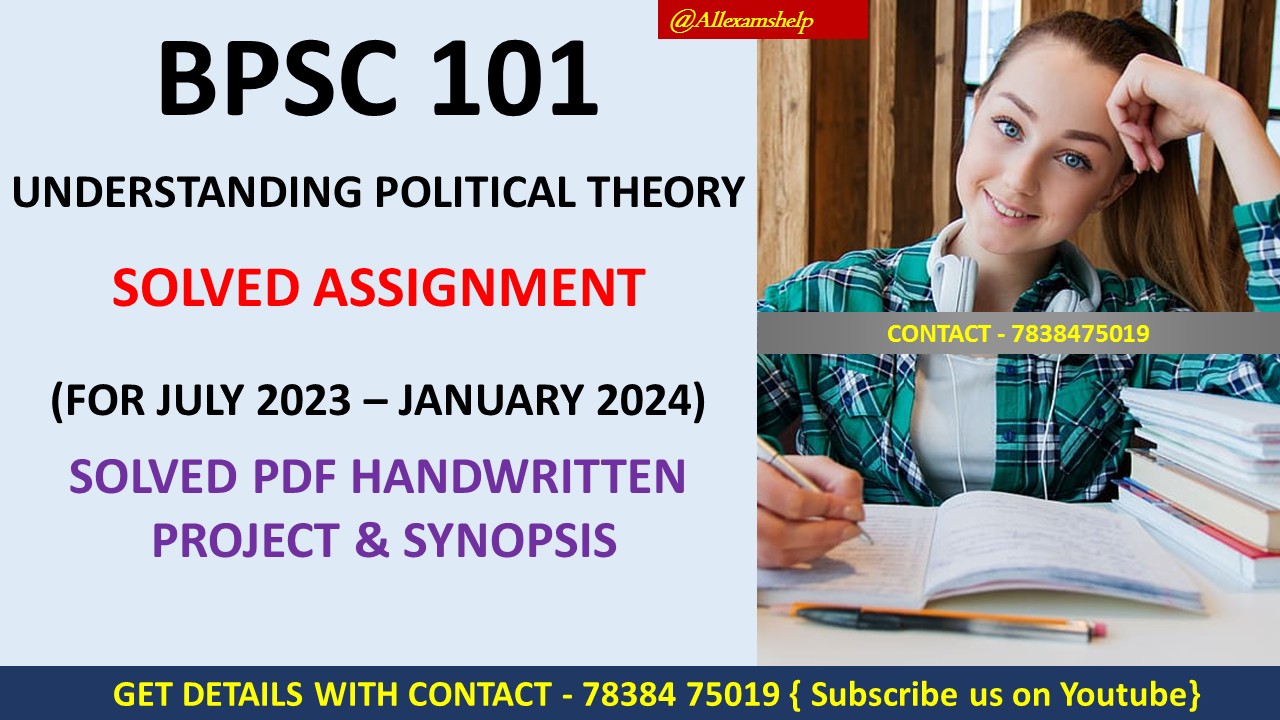 @Allexamshelp

BPSC 101

UNDERSTANDING POLITICAL THEORY

SOLVED ASSIGNMENT

(FOR JULY 2023 – JANUARY 2024)

SOLVED PDF HANDWRITTEN PROJECT & SYNOPSIS

CONTACT - 7838475019

GET DETAILS WITH CONTACT - 78384 75019 { Subscribe us on Youtube}